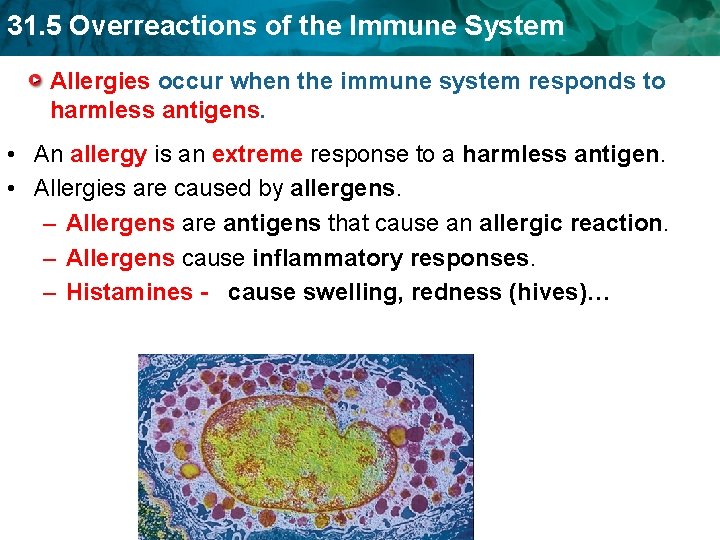 31.5 Overreactions of the Immune System

Allergies occur when the immune system responds to harmless antigens.

• An allergy is an extreme response to a harmless antigen.
• Allergies are caused by allergens.
– Allergens are antigens that cause an allergic reaction.
– Allergens cause inflammatory responses.
– Histamines - cause swelling, redness (hives)…